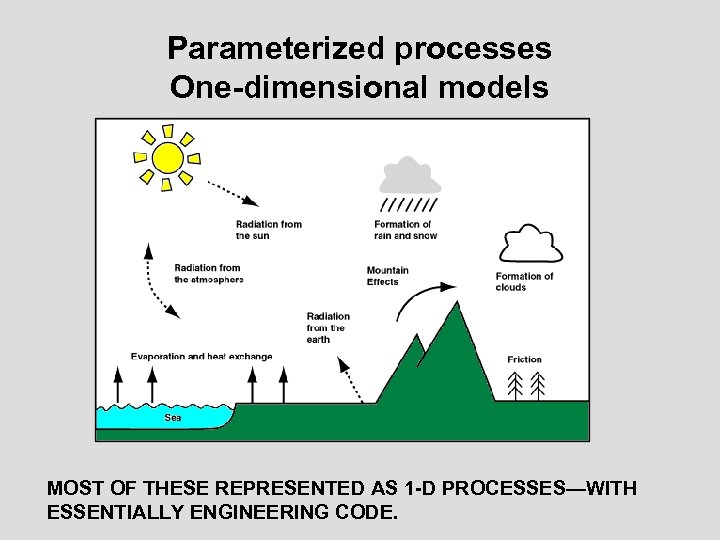 Parameterized processes
One-dimensional models

Radiation from the sun

Formation of rain and snow

Radiation from the atmosphere

Mountain Effects

Formation of clouds

Radiation from the earth

Evaporation and heat exchange

Friction

Sea

MOST OF THESE REPRESENTED AS 1-D PROCESSES—WITH ESSENTIALLY ENGINEERING CODE.